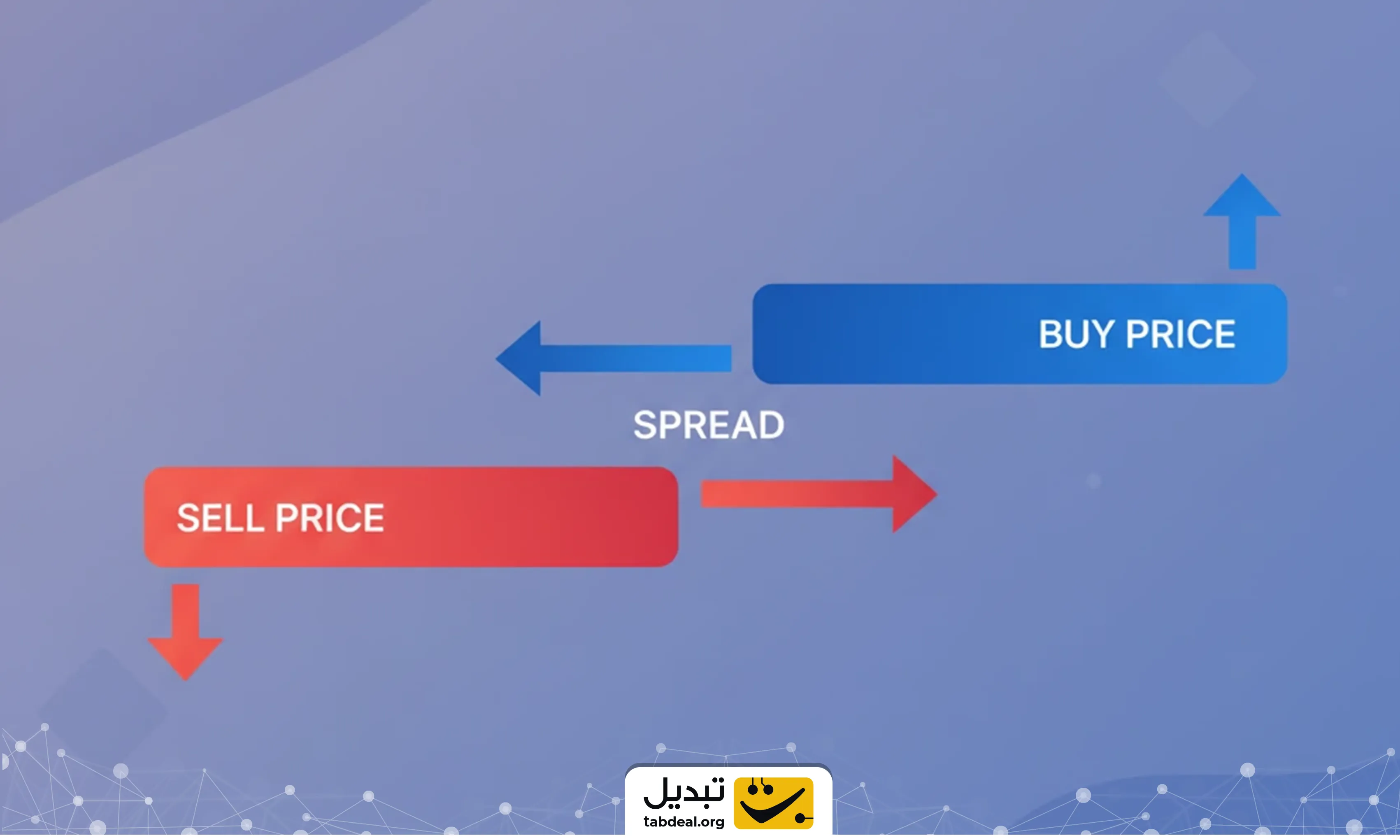 BUY PRICE

SPREAD

SELL PRICE

تبدیل
tabdeal.org